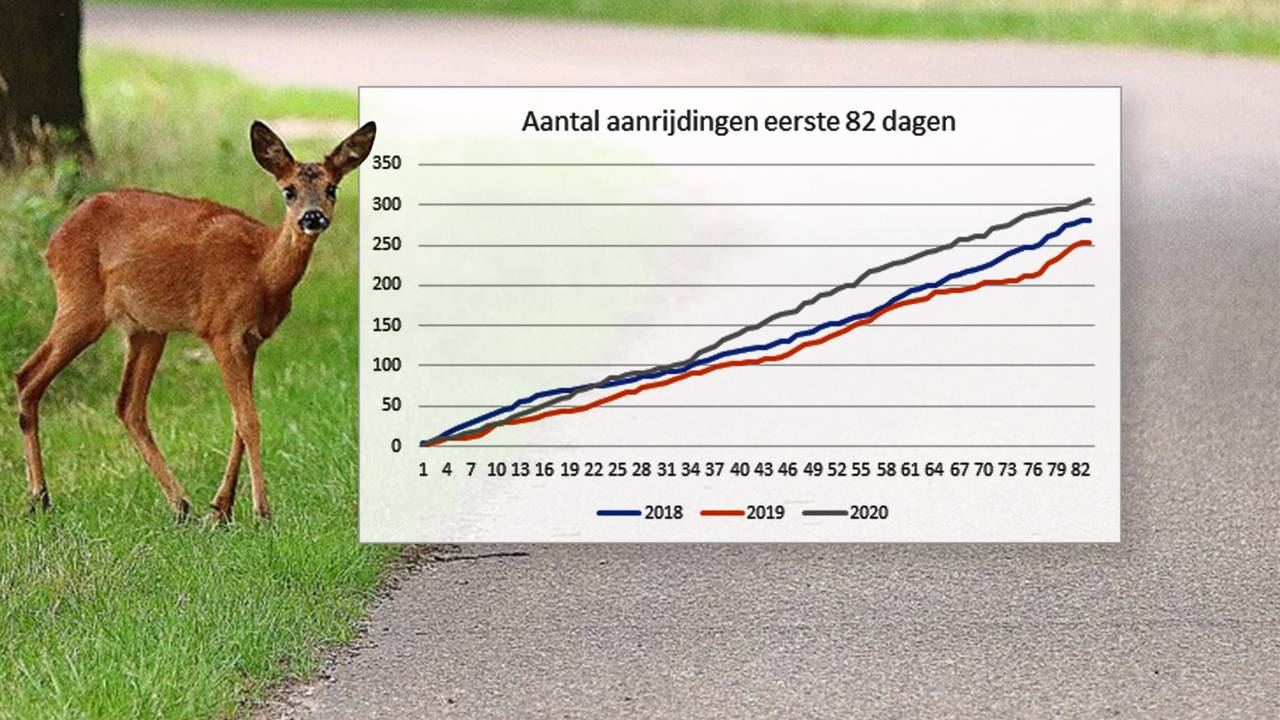 Aantal aanrijdingen eerste 82 dagen

350
300
250
200
150
100
50
0

1 4 7 10 13 16 19 22 25 28 31 34 37 40 43 46 49 52 55 58 61 64 67 70 73 76 79 82

2018 2019 2020